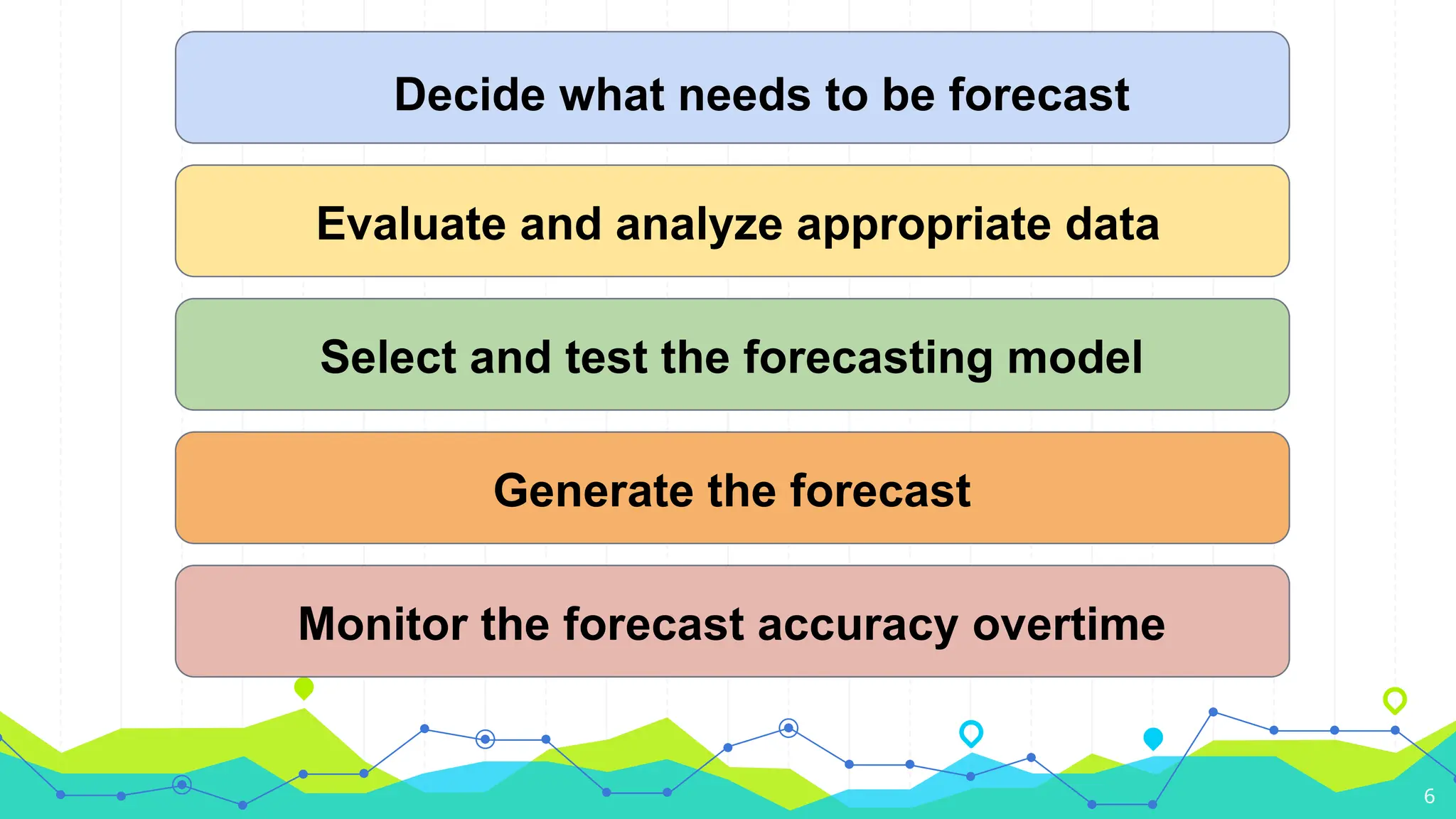 Decide what needs to be forecast

Evaluate and analyze appropriate data

Select and test the forecasting model

Generate the forecast

Monitor the forecast accuracy overtime

6